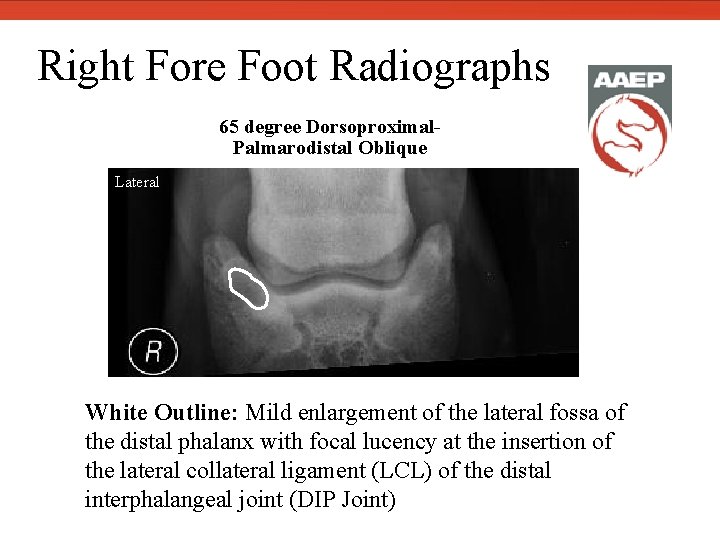 Right Fore Foot Radiographs

AAEP

65 degree Dorsoproximal-Palmarodistal Oblique

Lateral

R

White Outline: Mild enlargement of the lateral fossa of the distal phalanx with focal lucency at the insertion of the lateral collateral ligament (LCL) of the distal interphalangeal joint (DIP Joint)